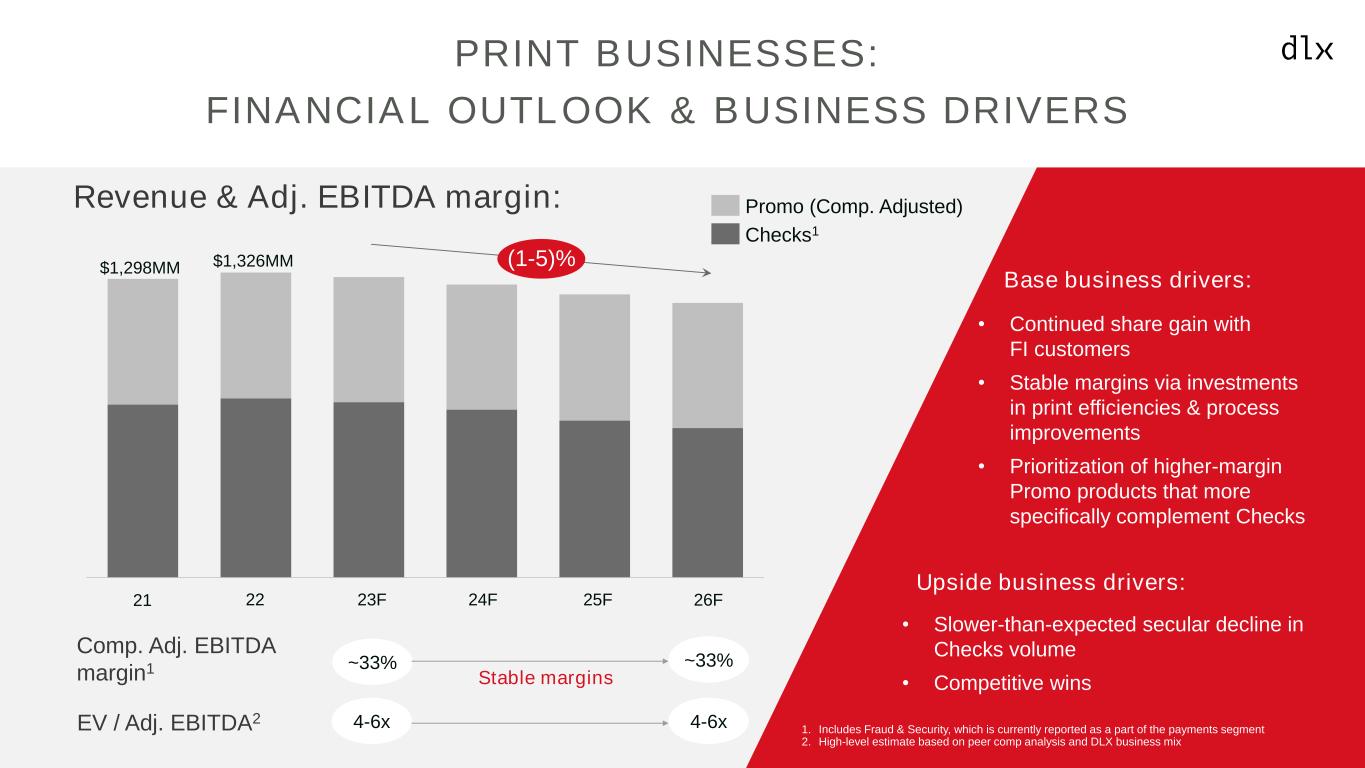 PRINT BUSINESSES:
FINANCIAL OUTLOOK & BUSINESS DRIVERS

dlx

Revenue & Adj. EBITDA margin:

Promo (Comp. Adjusted)
Checks$^1$

(1-5)%

$1,298MM $1,326MM

21 22 23F 24F 25F 26F

Comp. Adj. EBITDA margin$^1$ ~33% Stable margins ~33%

EV / Adj. EBITDA$^2$ 4-6x 4-6x

Base business drivers:

• Continued share gain with FI customers
• Stable margins via investments in print efficiencies & process improvements
• Prioritization of higher-margin Promo products that more specifically complement Checks

Upside business drivers:

• Slower-than-expected secular decline in Checks volume
• Competitive wins

1. Includes Fraud & Security, which is currently reported as a part of the payments segment
2. High-level estimate based on peer comp analysis and DLX business mix